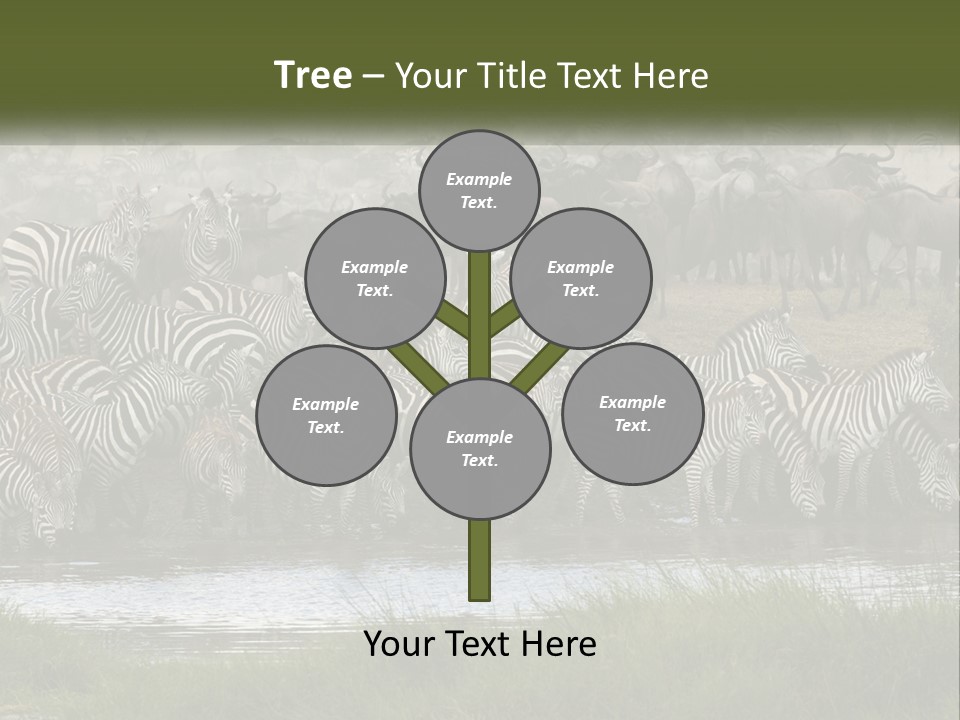 Tree – Your Title Text Here

Example Text.

Example Text.

Example Text.

Example Text.

Example Text.

Example Text.

Your Text Here